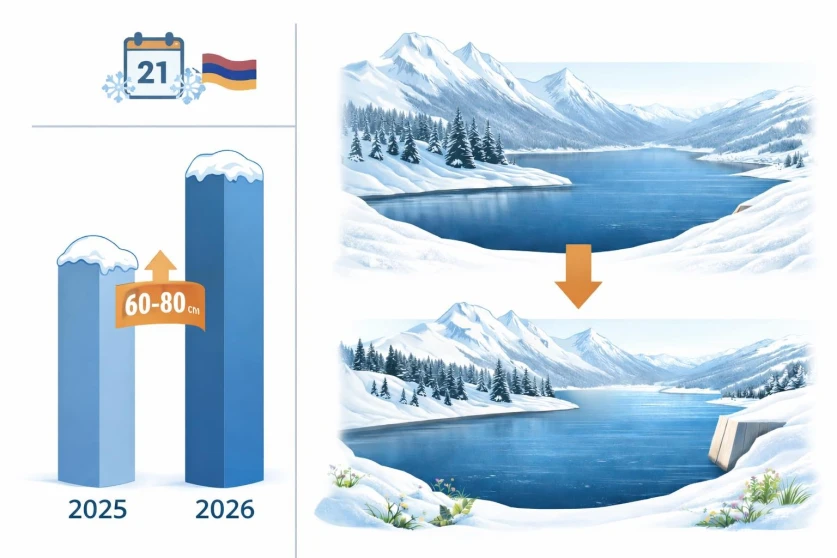 21

60-80 cm

2025

2026